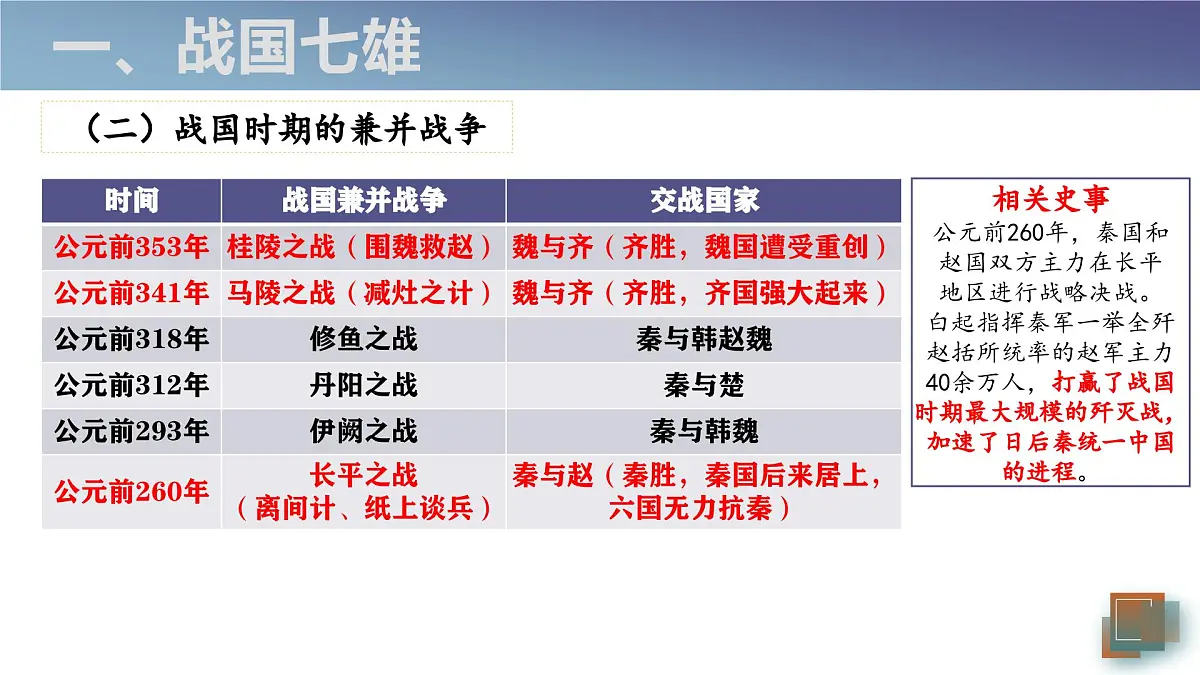 一、战国七雄

（二）战国时期的兼并战争

| 时间 | 战国兼并战争 | 交战国家 |
|---|---|---|
| 公元前353年 | 桂陵之战（围魏救赵） | 魏与齐（齐胜，魏国遭受重创） |
| 公元前341年 | 马陵之战（减灶之计） | 魏与齐（齐胜，齐国强大起来） |
| 公元前318年 | 修鱼之战 | 秦与韩赵魏 |
| 公元前312年 | 丹阳之战 | 秦与楚 |
| 公元前293年 | 伊阙之战 | 秦与韩魏 |
| 公元前260年 | 长平之战（离间计、纸上谈兵） | 秦与赵（秦胜，秦国后来居上，六国无力抗秦） |

相关史事

公元前260年，秦国和赵国双方主力在长平地区进行战略决战。白起指挥秦军一举全歼赵括所统率的赵军主力40余万人，打赢了战国时期最大规模的歼灭战，加速了日后秦统一中国的进程。